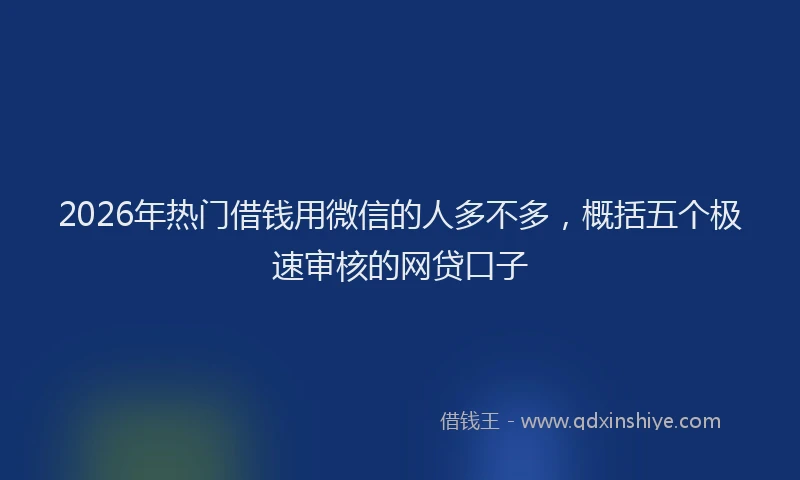 2026年热门借钱用微信的人多不多，概括五个极速审核的网贷口子

借钱王 - www.qdxinshiye.com